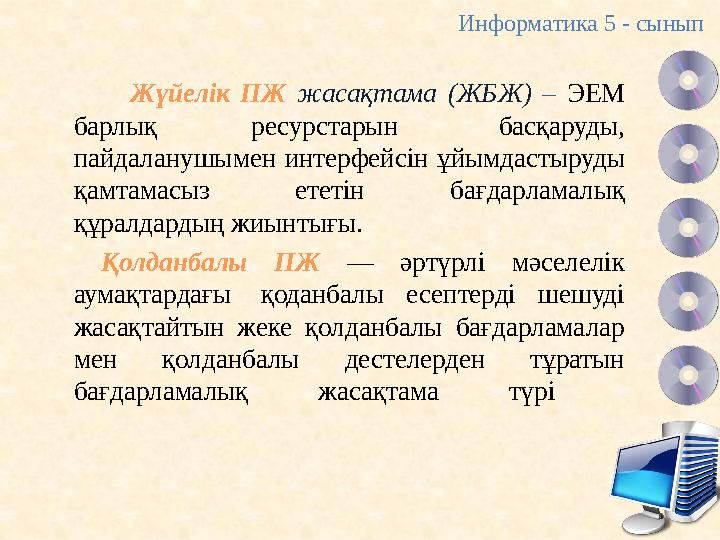 Информатика 5 - сынып

Жүйелік ПЖ жасақтама (ЖБЖ) – ЭЕМ барлық ресурстарын басқаруды, пайдаланушымен интерфейсін ұйымдастыруды қамтамасыз ететін бағдарламалық құралдардың жиынтығы.

Қолданбалы ПЖ — әртүрлі мәселелік аумақтардағы қоданбалы есептерді шешуді жасақтайтын жеке қолданбалы бағдарламалар мен қолданбалы дестелерден тұратын бағдарламалық жасақтама түрі